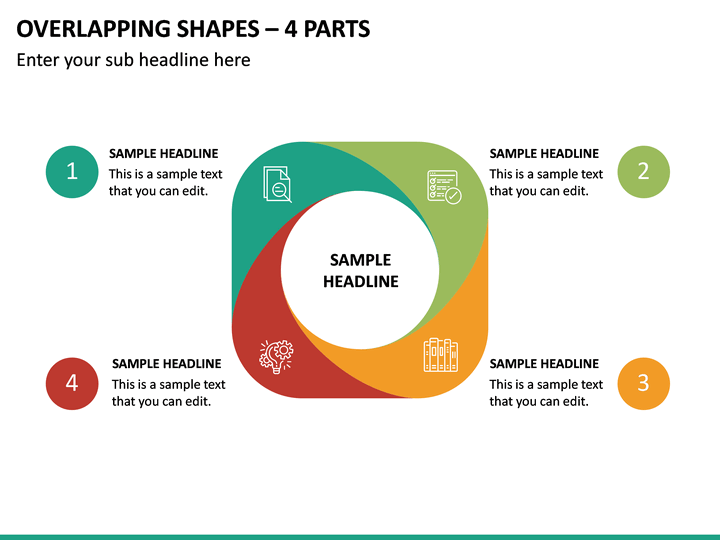 OVERLAPPING SHAPES – 4 PARTS

Enter your sub headline here

1

SAMPLE HEADLINE
This is a sample text that you can edit.

SAMPLE HEADLINE
This is a sample text that you can edit.

2

SAMPLE HEADLINE

4

SAMPLE HEADLINE
This is a sample text that you can edit.

SAMPLE HEADLINE
This is a sample text that you can edit.

3